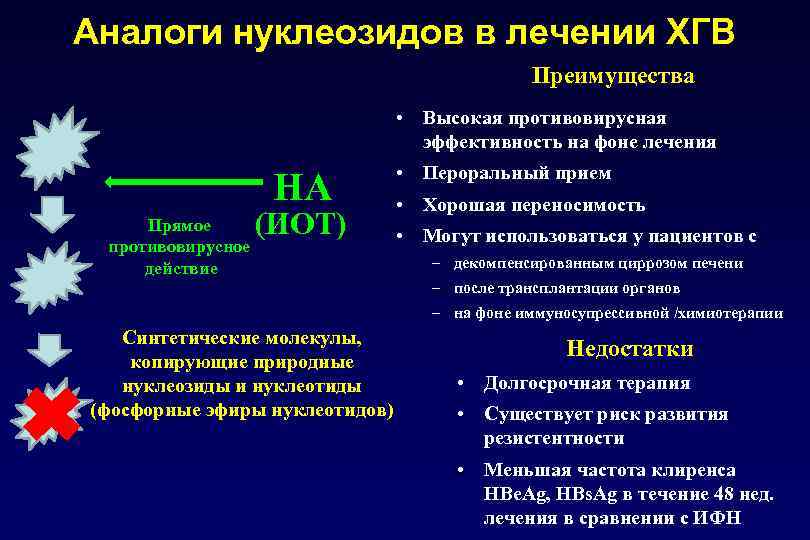 Аналоги нуклеозидов в лечении ХГВ

НА
(ИОТ)

Прямое противовирусное действие

Синтетические молекулы, копирующие природные нуклеозиды и нуклеотиды (фосфорные эфиры нуклеотидов)

Преимущества

• Высокая противовирусная эффективность на фоне лечения
• Пероральный прием
• Хорошая переносимость
• Могут использоваться у пациентов с
– декомпенсированным циррозом печени
– после трансплантации органов
– на фоне иммуносупрессивной /химиотерапии

Недостатки

• Долгосрочная терапия
• Существует риск развития резистентности
• Меньшая частота клиренса HBeAg, HBsAg в течение 48 нед. лечения в сравнении с ИФН